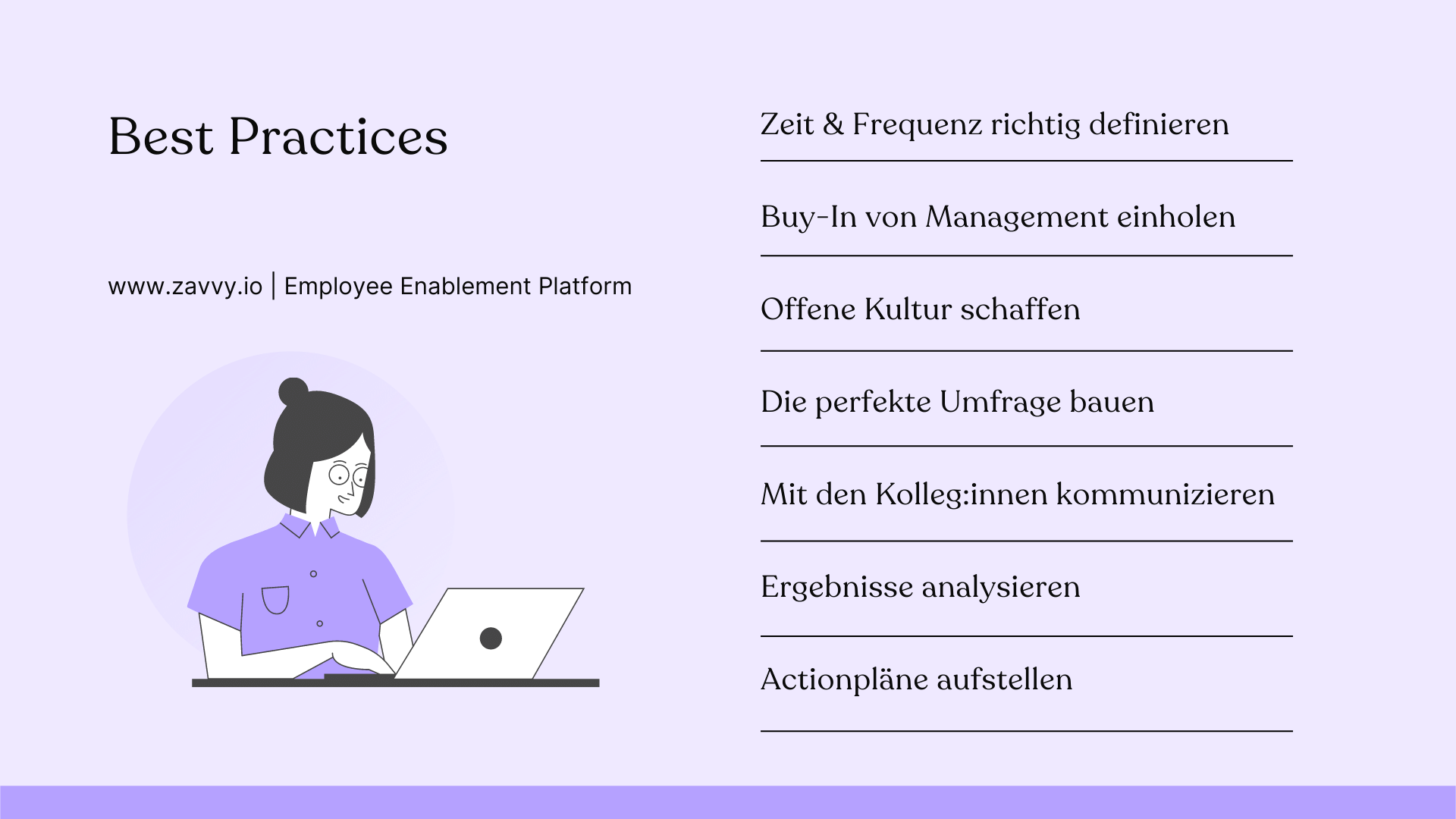 Best Practices

www.zavvy.io | Employee Enablement Platform

Zeit & Frequenz richtig definieren

Buy-In von Management einholen

Offene Kultur schaffen

Die perfekte Umfrage bauen

Mit den Kolleg:innen kommunizieren

Ergebnisse analysieren

Actionpläne aufstellen